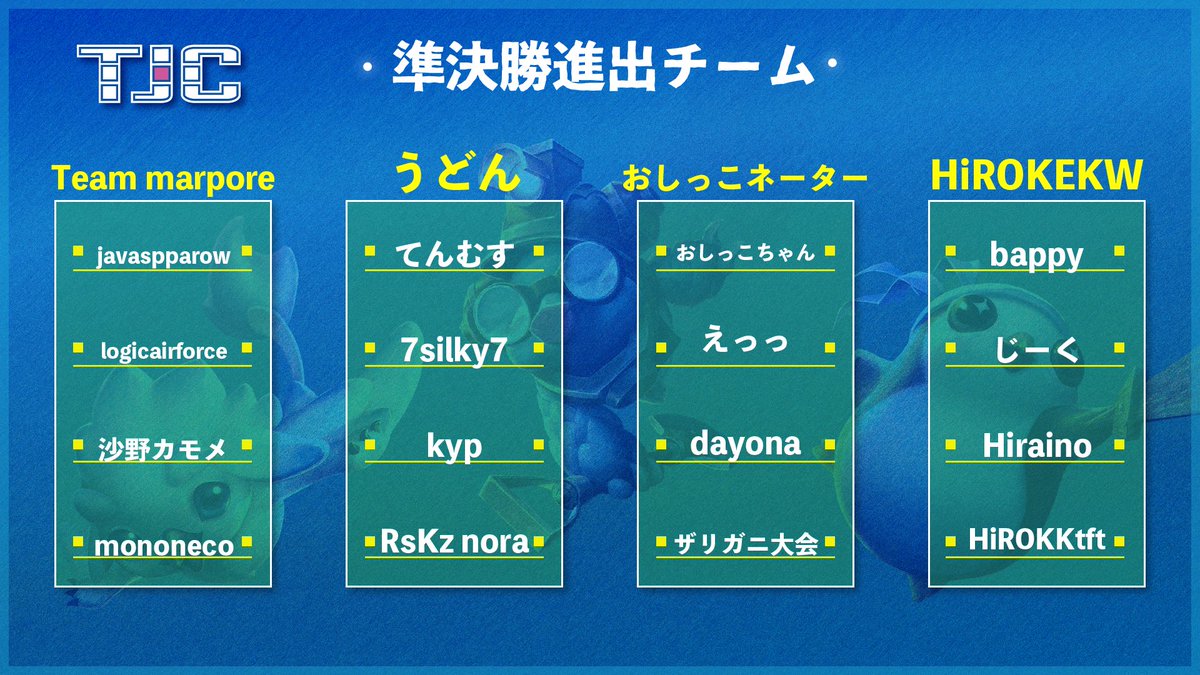 TJC

・準決勝進出チーム・

Team marpore

javaspparow

logicairforce

沙野カモメ

mononeco

うどん

てんむす

7silky7

kyp

RsKz nora

おしっこネーター

おしっこちゃん

えっっ

dayona

ザリガニ大会

HiROKEKW

bappy

じーく

Hiraino

HiROKKtft